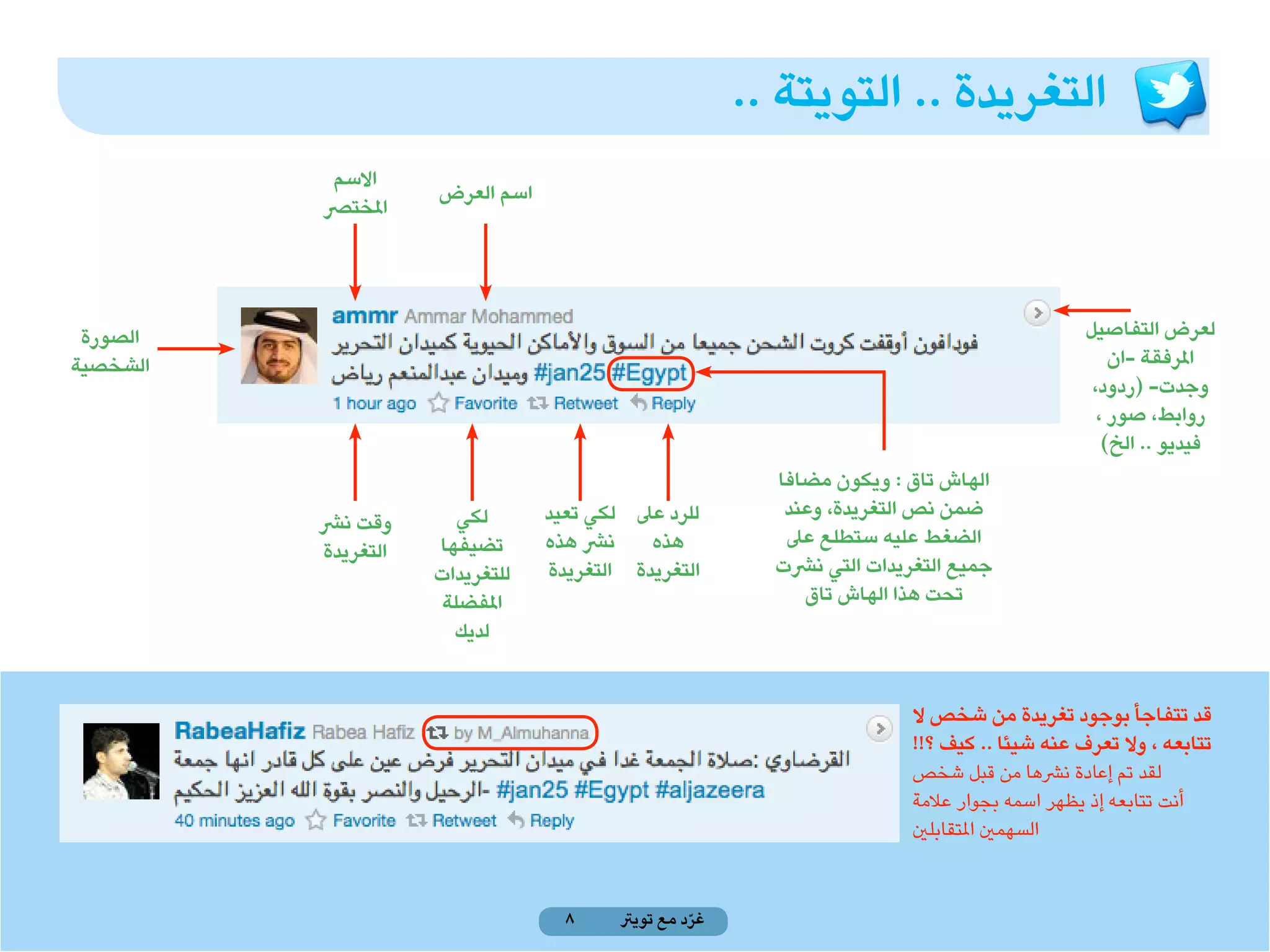 التغريدة .. التويتة ..

الاسم المختصر

اسم العرض

الصورة الشخصية

ammr Ammar Mohammed
فودافون أوقفت كروت الشحن جميعا من السوق والأماكن الحيوية كميدان التحرير وميدان عبدالمنعم رياض #jan25 #Egypt
1 hour ago Favorite Retweet Reply

لعرض التفاصيل المرفقة -ان وجدت- (ردود، روابط، صور ، فيديو .. الخ)

وقت نشر التغريدة

لكي تضيفها للتغريدات المفضلة لديك

لكي تعيد نشر هذه التغريدة

للرد على هذه التغريدة

الهاش تاق : ويكون مضافا ضمن نص التغريدة، وعند الضغط عليه ستطلع على جميع التغريدات التي نشرت تحت هذا الهاش تاق

RabeaHafiz Rabea Hafiz by M_Almuhanna
القرضاوي :صلاة الجمعة غدا في ميدان التحرير فرض عين على كل قادر انها جمعة الرحيل والنصر بقوة الله العزيز الحكيم- #jan25 #Egypt #aljazeera
40 minutes ago Favorite Retweet Reply

قد تتفاجأ بوجود تغريدة من شخص لا تتابعه ، ولا تعرف عنه شيئا .. كيف ؟!!
لقد تم إعادة نشرها من قبل شخص أنت تتابعه إذ يظهر اسمه بجوار علامة السهمين المتقابلين

غرّد مع تويتر ٨